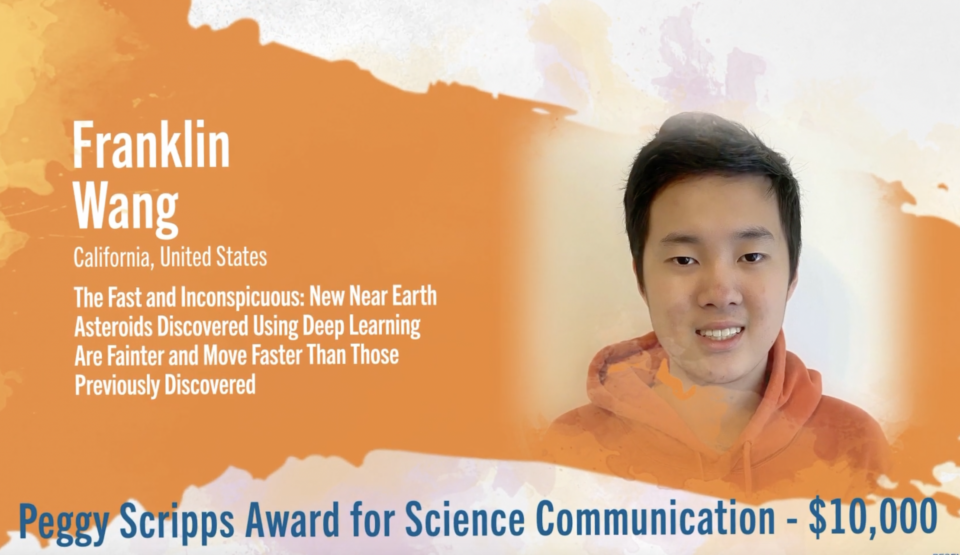 Franklin Wang

California, United States

The Fast and Inconspicuous: New Near Earth Asteroids Discovered Using Deep Learning Are Fainter and Move Faster Than Those Previously Discovered

Peggy Scripps Award for Science Communication - $10,000